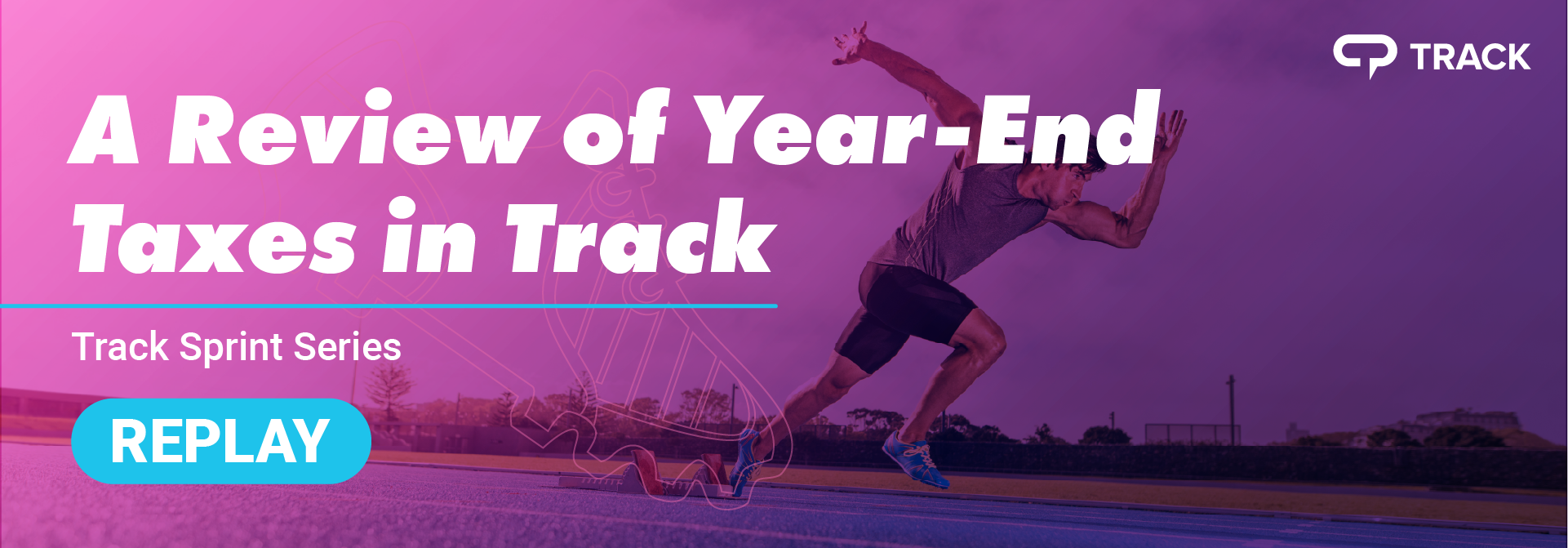 TRACK

A Review of Year-End Taxes in Track

Track Sprint Series

REPLAY